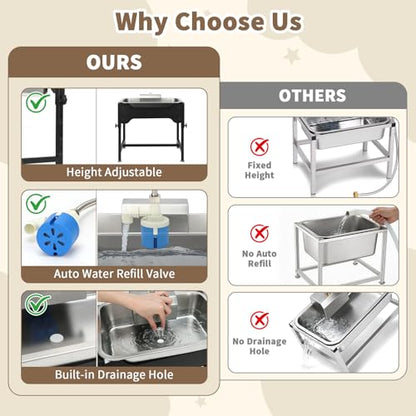 Why Choose Us

OURS

Height Adjustable

Auto Water Refill Valve

Built-in Drainage Hole

OTHERS

Fixed Height

No Auto Refill

No Drainage Hole